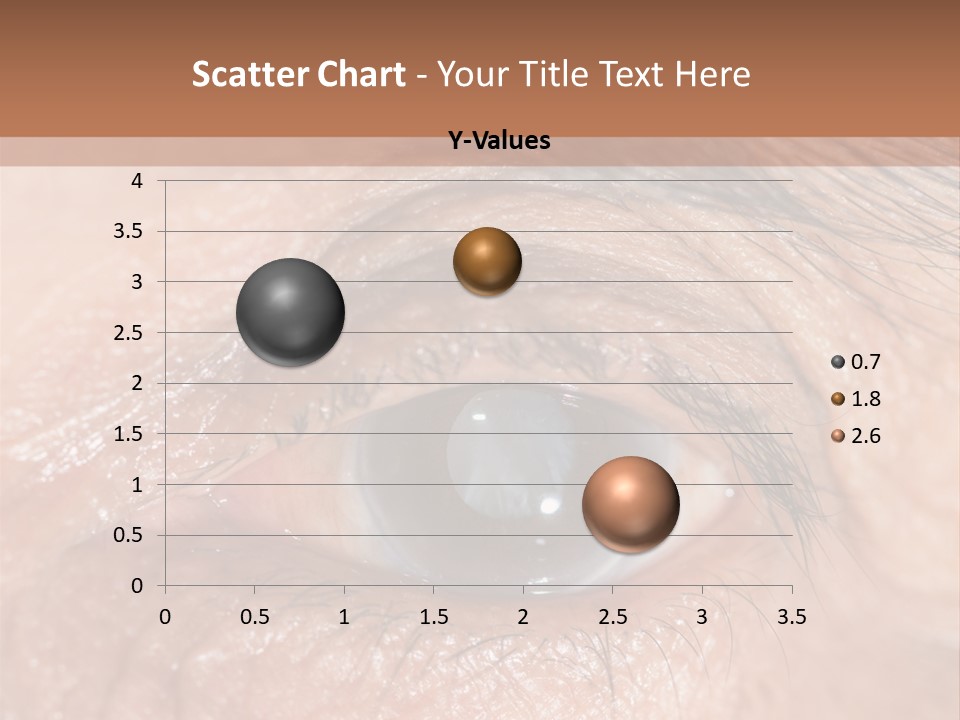 Scatter Chart - Your Title Text Here

Y-Values

4
3.5
3
2.5
2
1.5
1
0.5
0

0 0.5 1 1.5 2 2.5 3 3.5

0.7
1.8
2.6